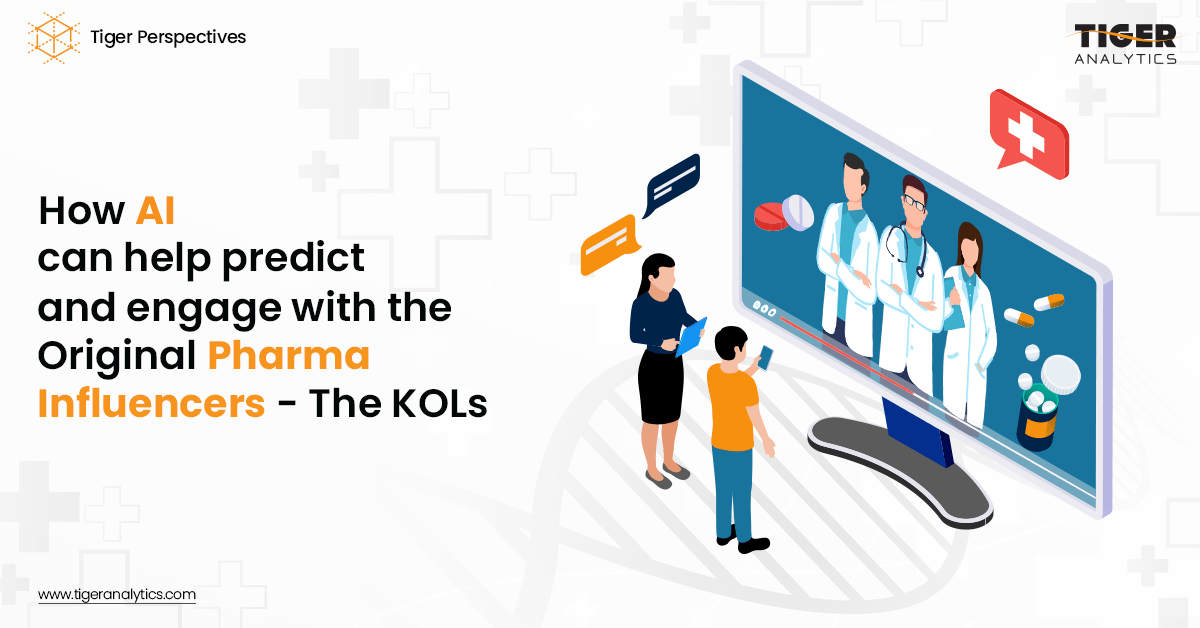 Tiger Perspectives

TIGER
ANALYTICS

How AI can help predict and engage with the Original Pharma Influencers - The KOLs

www.tigeranalytics.com